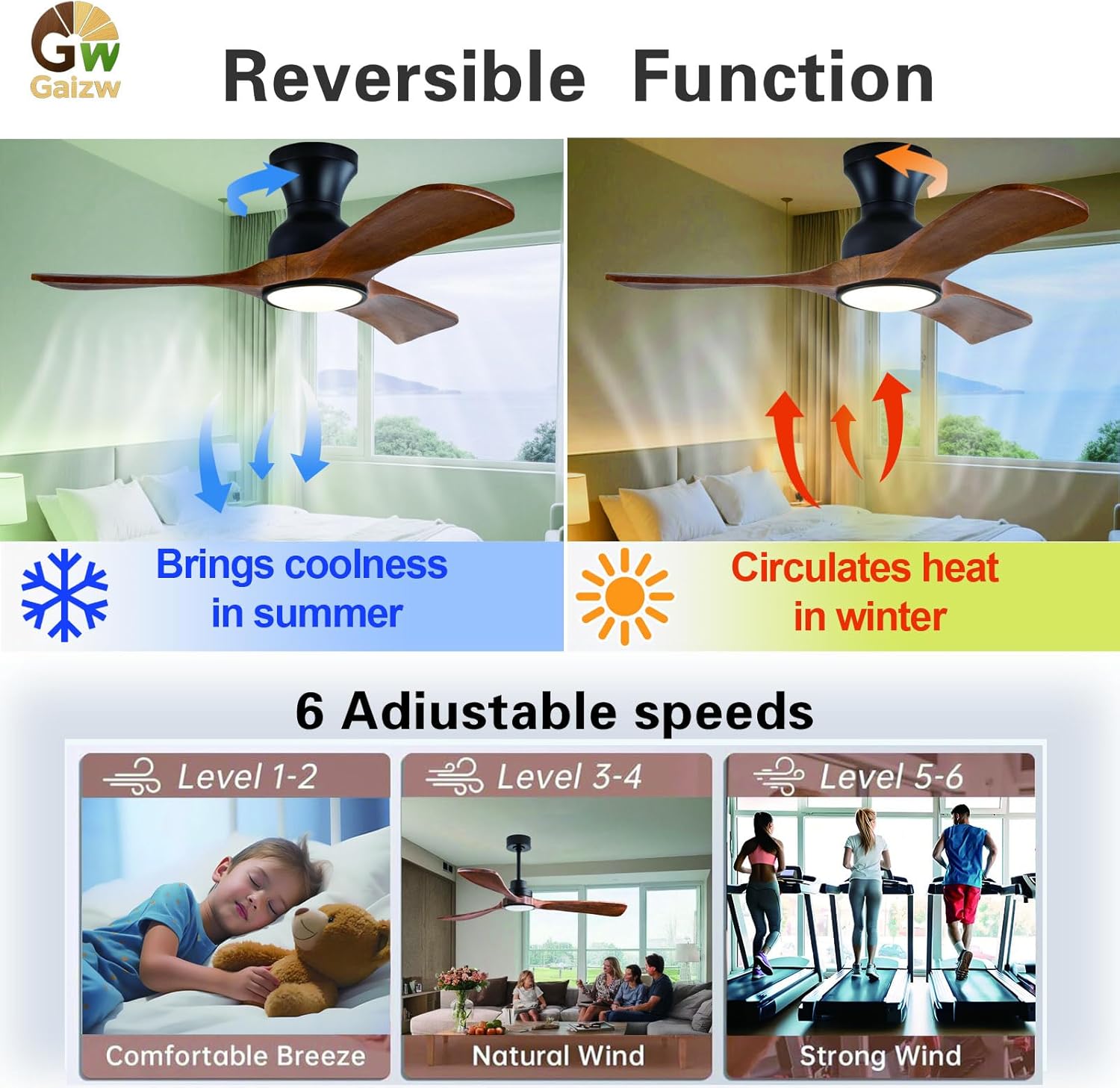 GW
Gaizw

Reversible Function

Brings coolness in summer

Circulates heat in winter

6 Adiustable speeds

Level 1-2

Comfortable Breeze

Level 3-4

Natural Wind

Level 5-6

Strong Wind